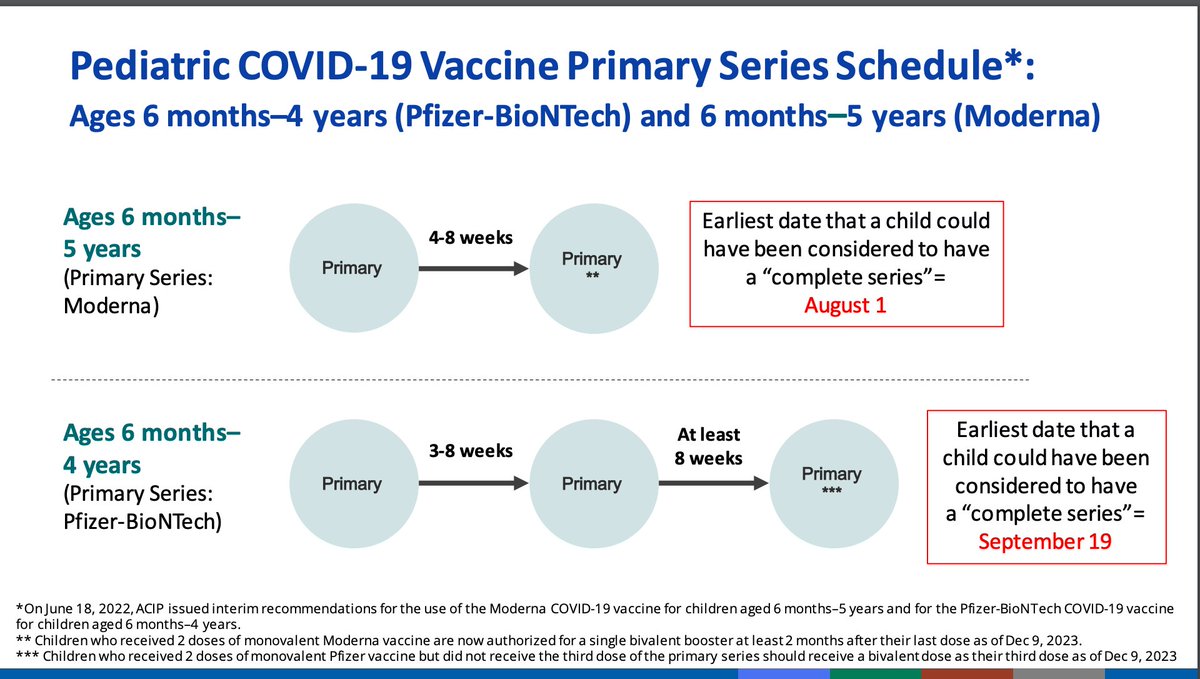 Pediatric COVID-19 Vaccine Primary Series Schedule*:
Ages 6 months–4 years (Pfizer-BioNTech) and 6 months–5 years (Moderna)

Ages 6 months–5 years
(Primary Series: Moderna)

Primary

4-8 weeks

Primary
**

Earliest date that a child could have been considered to have a "complete series"=
August 1

Ages 6 months–4 years
(Primary Series: Pfizer-BioNTech)

Primary

3-8 weeks

Primary

At least 8 weeks

Primary
***

Earliest date that a child could have been considered to have a "complete series"=
September 19

*On June 18, 2022, ACIP issued interim recommendations for the use of the Moderna COVID-19 vaccine for children aged 6 months–5 years and for the Pfizer-BioNTech COVID-19 vaccine for children aged 6 months–4 years.
** Children who received 2 doses of monovalent Moderna vaccine are now authorized for a single bivalent booster at least 2 months after their last dose as of Dec 9, 2023.
*** Children who received 2 doses of monovalent Pfizer vaccine but did not receive the third dose of the primary series should receive a bivalent dose as their third dose as of Dec 9, 2023